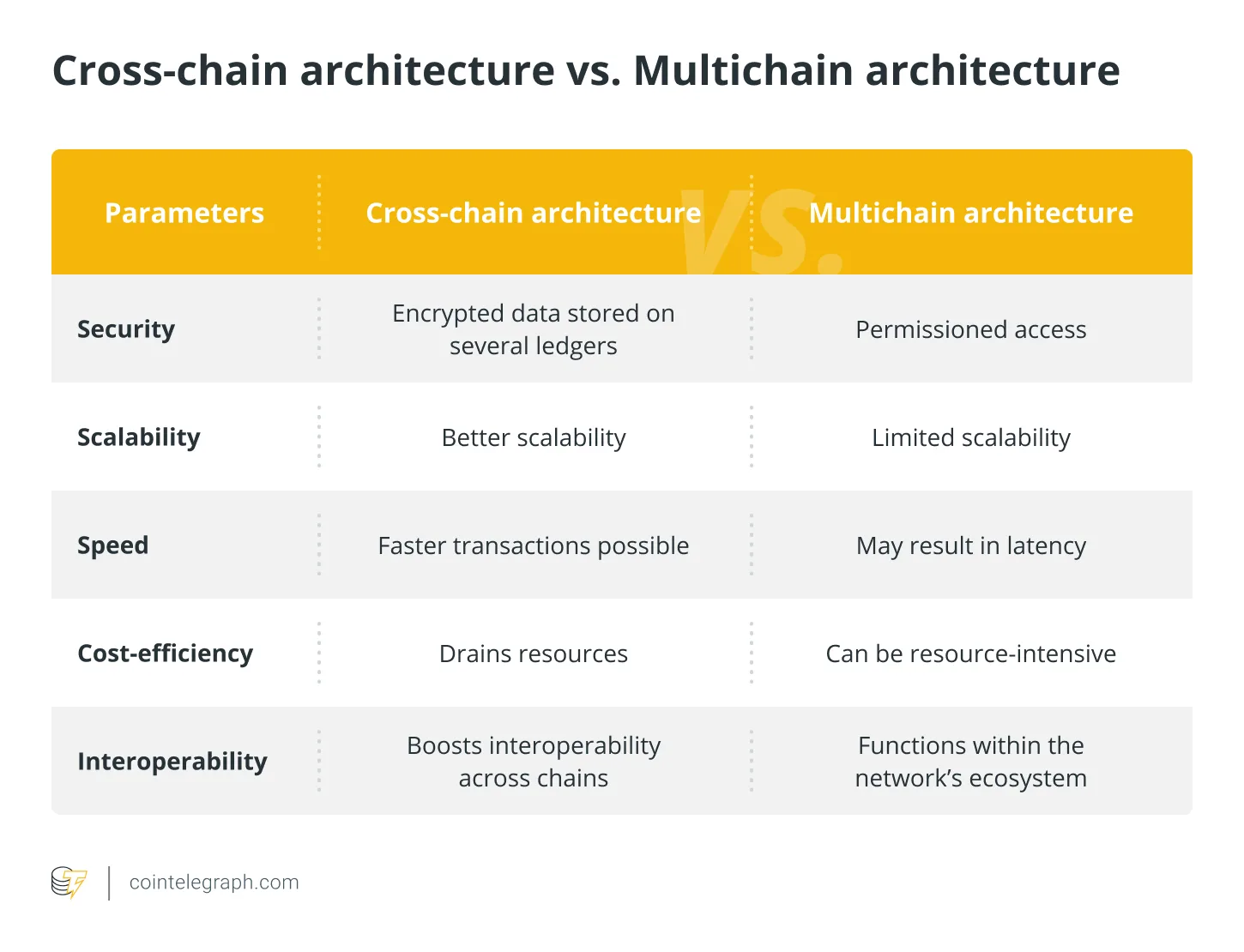 Cross-chain architecture vs. Multichain architecture

| Parameters | Cross-chain architecture | Multichain architecture |
|---|---|---|
| Security | Encrypted data stored on several ledgers | Permissioned access |
| Scalability | Better scalability | Limited scalability |
| Speed | Faster transactions possible | May result in latency |
| Cost-efficiency | Drains resources | Can be resource-intensive |
| Interoperability | Boosts interoperability across chains | Functions within the network's ecosystem |

VS.

cointelegraph.com